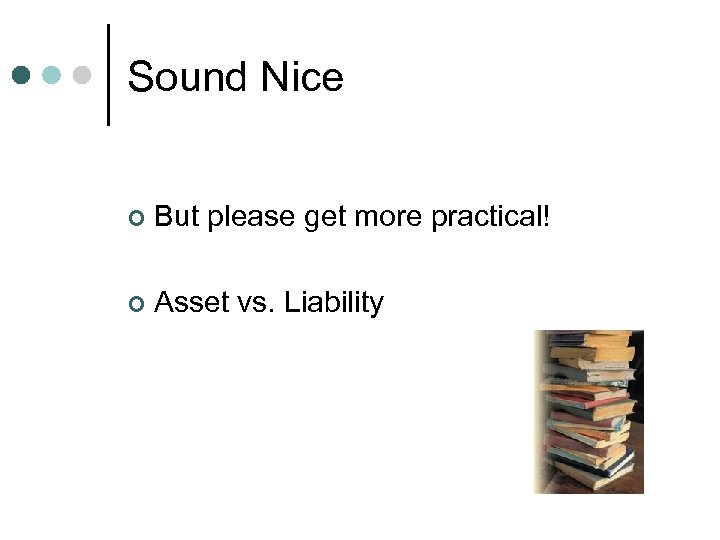 Sound Nice

But please get more practical!

Asset vs. Liability